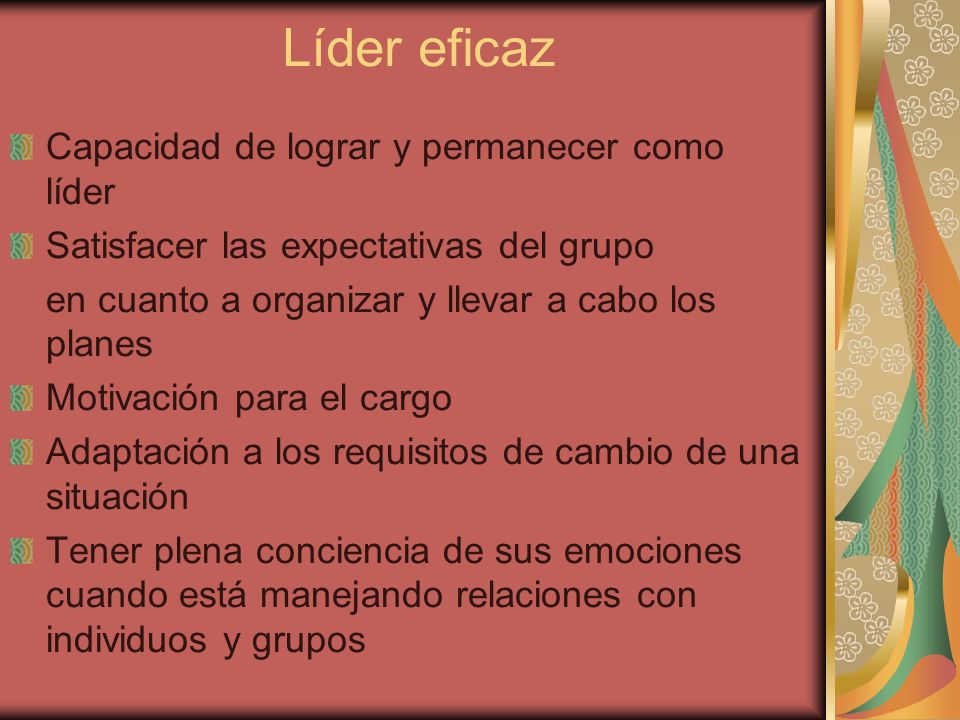 Líder eficaz

Capacidad de lograr y permanecer como líder

Satisfacer las expectativas del grupo

en cuanto a organizar y llevar a cabo los planes

Motivación para el cargo

Adaptación a los requisitos de cambio de una situación

Tener plena conciencia de sus emociones cuando está manejando relaciones con individuos y grupos